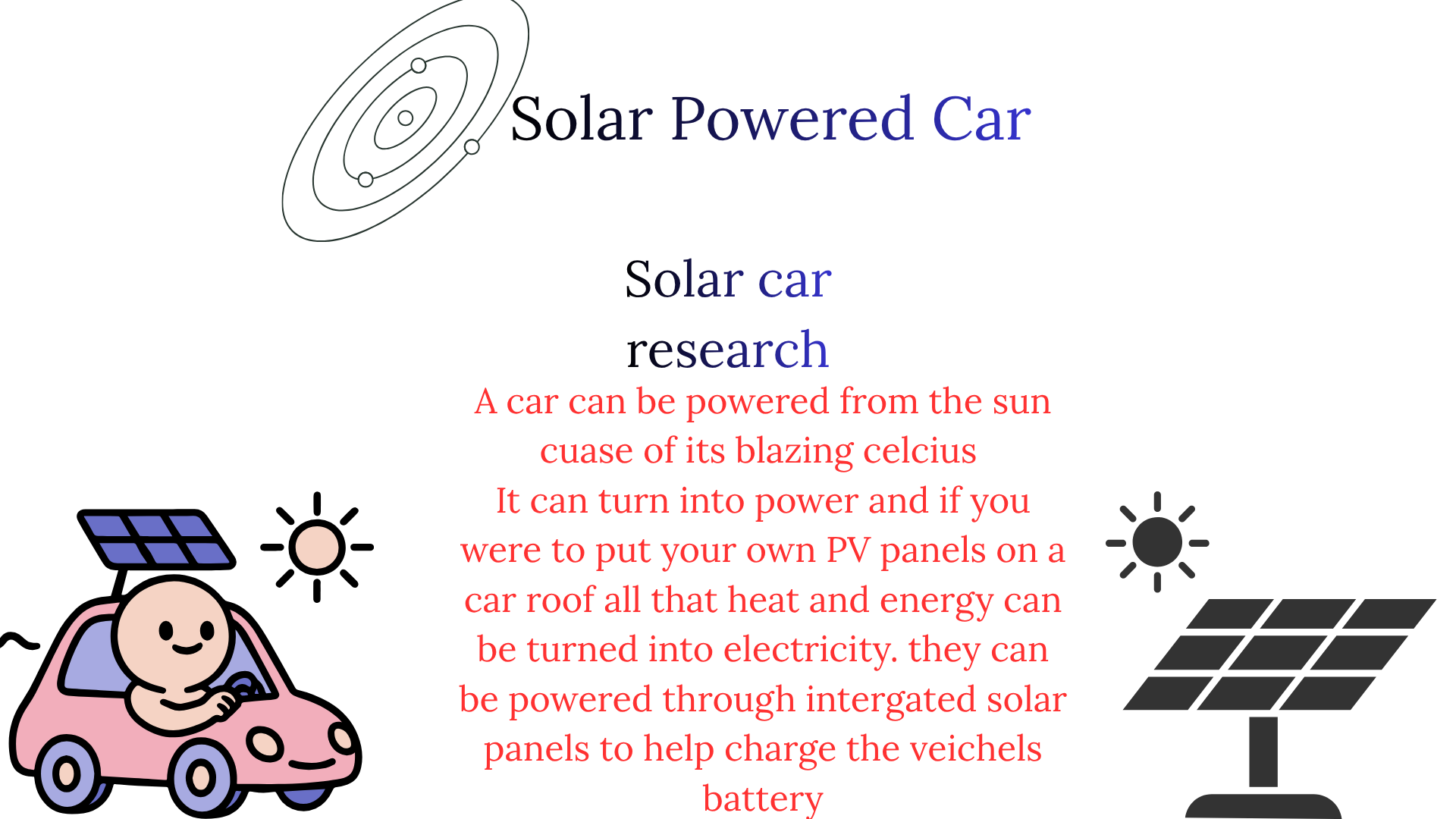 Solar Powered Car

Solar car research

A car can be powered from the sun cuase of its blazing celcius
It can turn into power and if you were to put your own PV panels on a car roof all that heat and energy can be turned into electricity. they can be powered through intergated solar panels to help charge the veichels battery